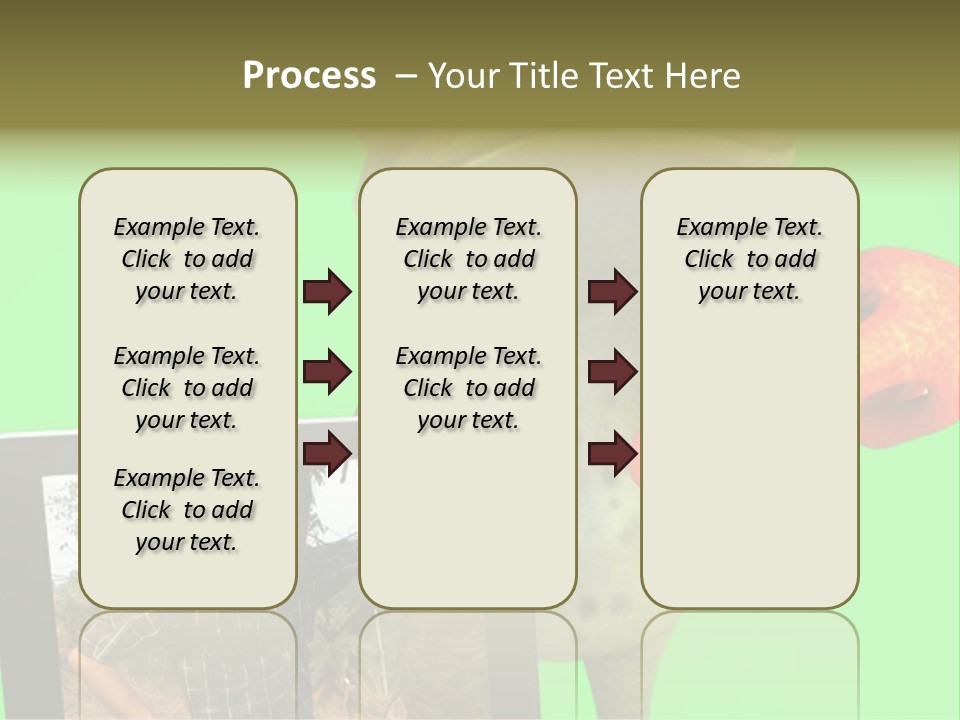 Process – Your Title Text Here

Example Text. Click to add your text.

Example Text. Click to add your text.

Example Text. Click to add your text.

Example Text. Click to add your text.

Example Text. Click to add your text.

Example Text. Click to add your text.